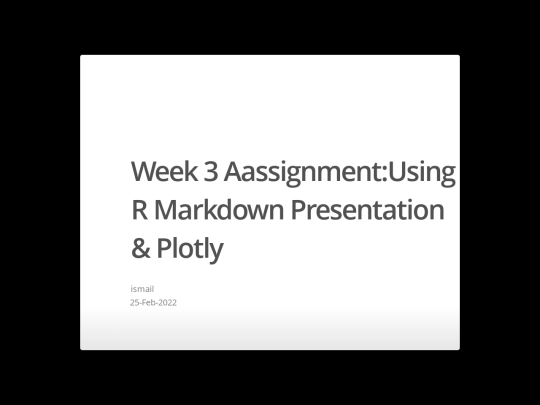 Week 3 Aassignment:Using R Markdown Presentation & Plotly

ismail
25-Feb-2022